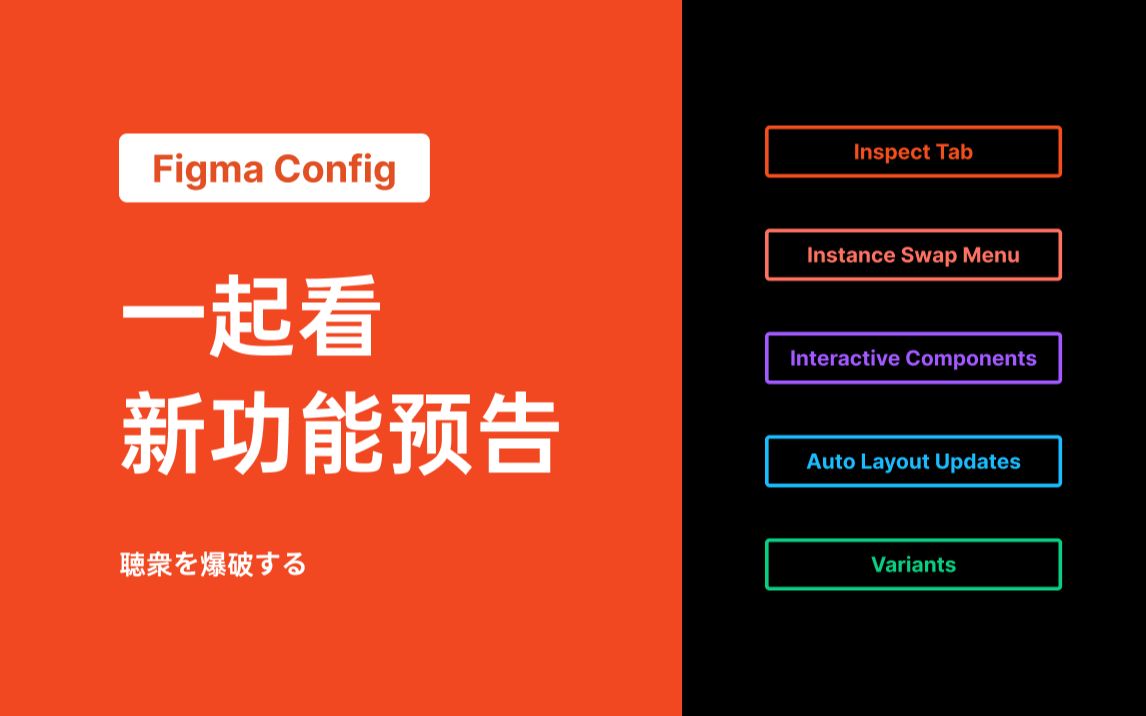 Figma Config

一起看
新功能预告

聴衆を爆破する

Inspect Tab

Instance Swap Menu

Interactive Components

Auto Layout Updates

Variants